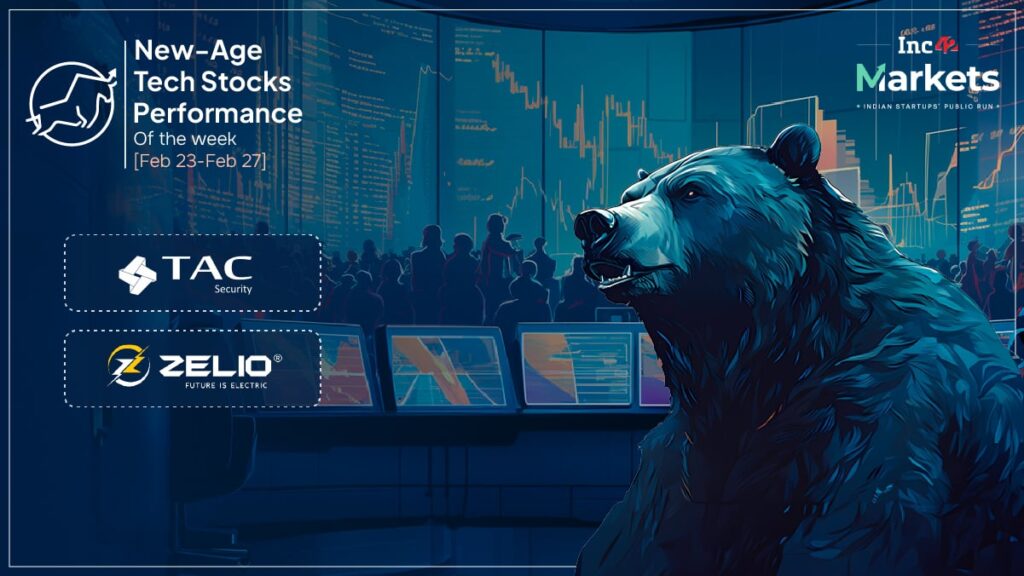 New-Age Tech Stocks Performance
Of the week
[Feb 23-Feb 27]

Inc42
Markets
INDIAN STARTUPS' PUBLIC RUN

TAC
Security

ZELIO®
FUTURE IS ELECTRIC